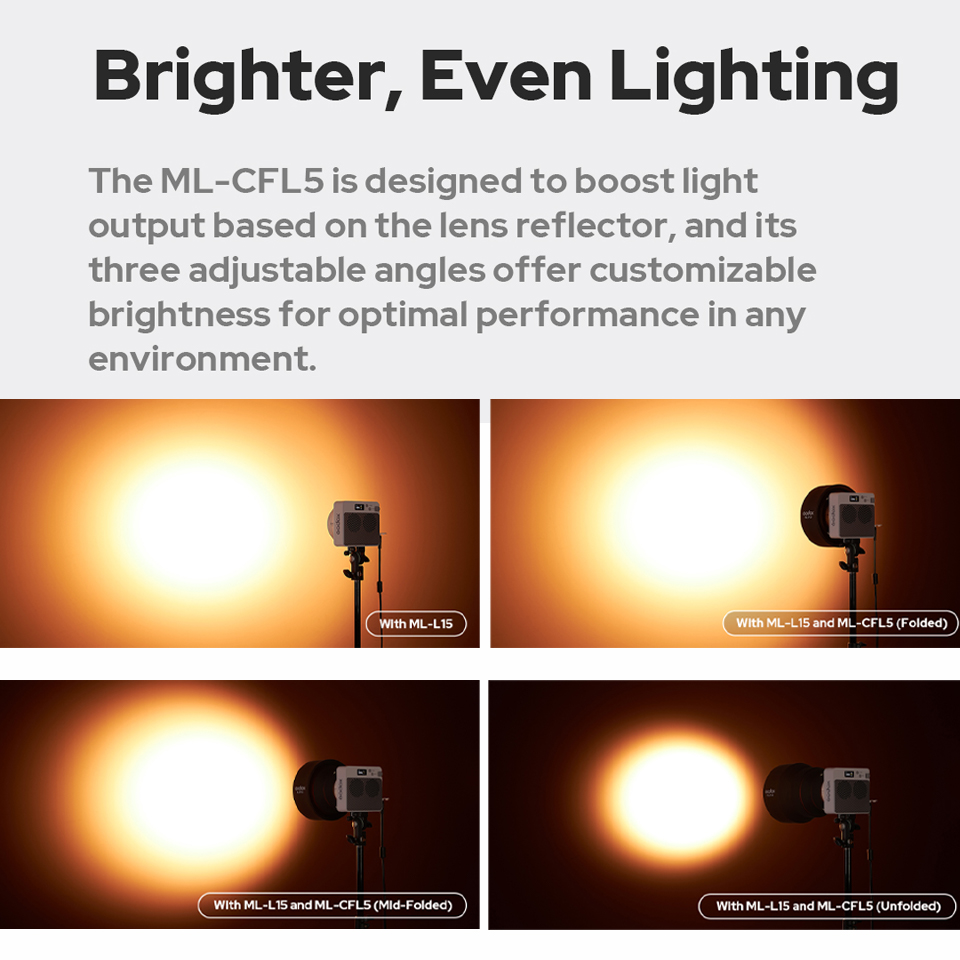 Brighter, Even Lighting

The ML-CFL5 is designed to boost light output based on the lens reflector, and its three adjustable angles offer customizable brightness for optimal performance in any environment.

With ML-L15

With ML-L15 and ML-CFL5 (Folded)

With ML-L15 and ML-CFL5 (Mid-Folded)

With ML-L15 and ML-CFL5 (Unfolded)